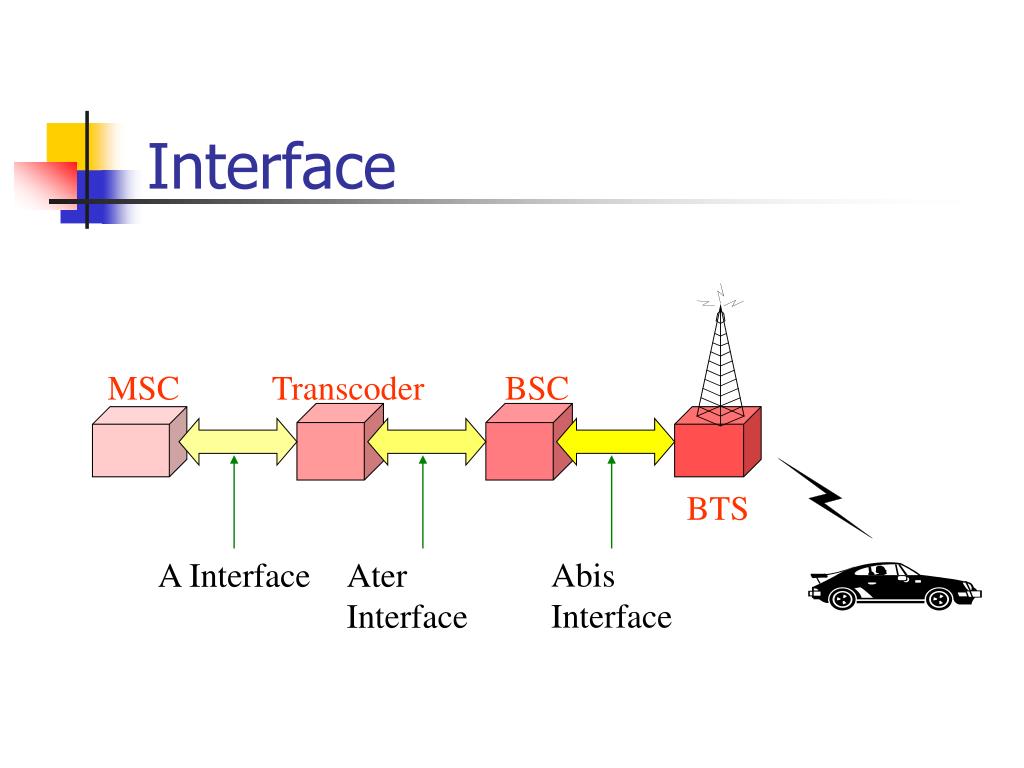 Interface

MSC

Transcoder

BSC

BTS

A Interface

Ater Interface

Abis Interface